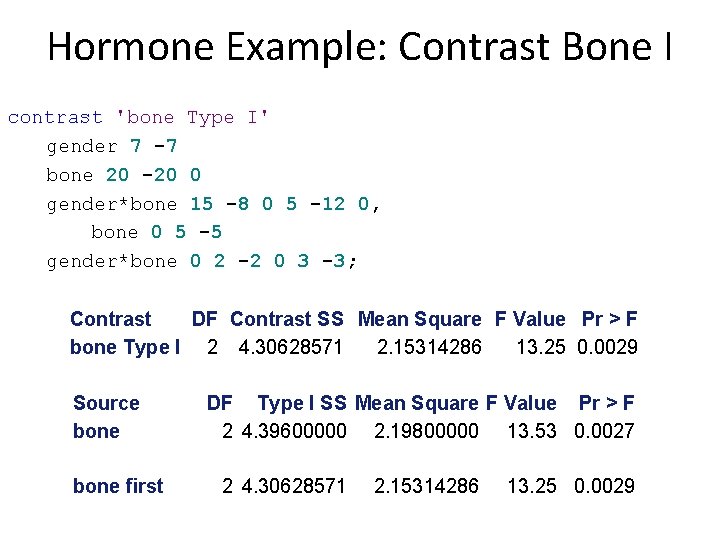 Hormone Example: Contrast Bone I

contrast 'bone Type I'
gender 7 -7
bone 20 -20 0
gender*bone 15 -8 0 5 -12 0,
bone 0 5 -5
gender*bone 0 2 -2 0 3 -3;

| Contrast | DF | Contrast SS | Mean Square | F Value | Pr > F |
|---|---|---|---|---|---|
| bone Type I | 2 | 4.30628571 | 2.15314286 | 13.25 | 0.0029 |

| Source | DF | Type I SS | Mean Square | F Value | Pr > F |
|---|---|---|---|---|---|
| bone | 2 | 4.39600000 | 2.19800000 | 13.53 | 0.0027 |
| bone first | 2 | 4.30628571 | 2.15314286 | 13.25 | 0.0029 |